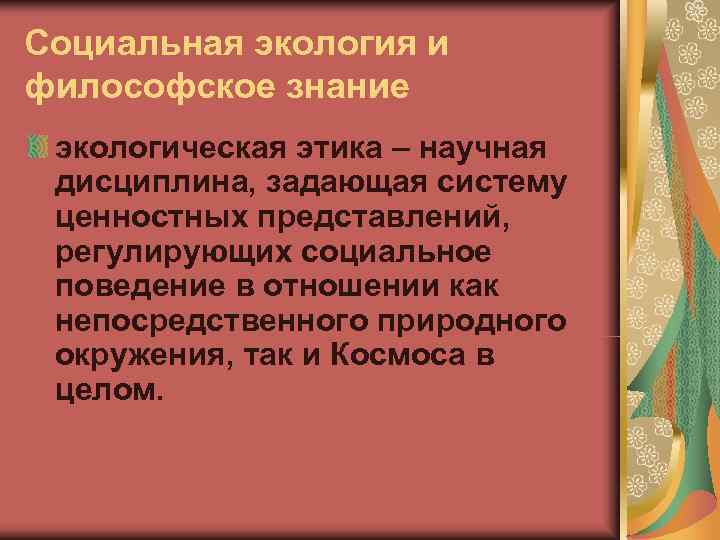 Социальная экология и философское знание

экологическая этика – научная дисциплина, задающая систему ценностных представлений, регулирующих социальное поведение в отношении как непосредственного природного окружения, так и Космоса в целом.